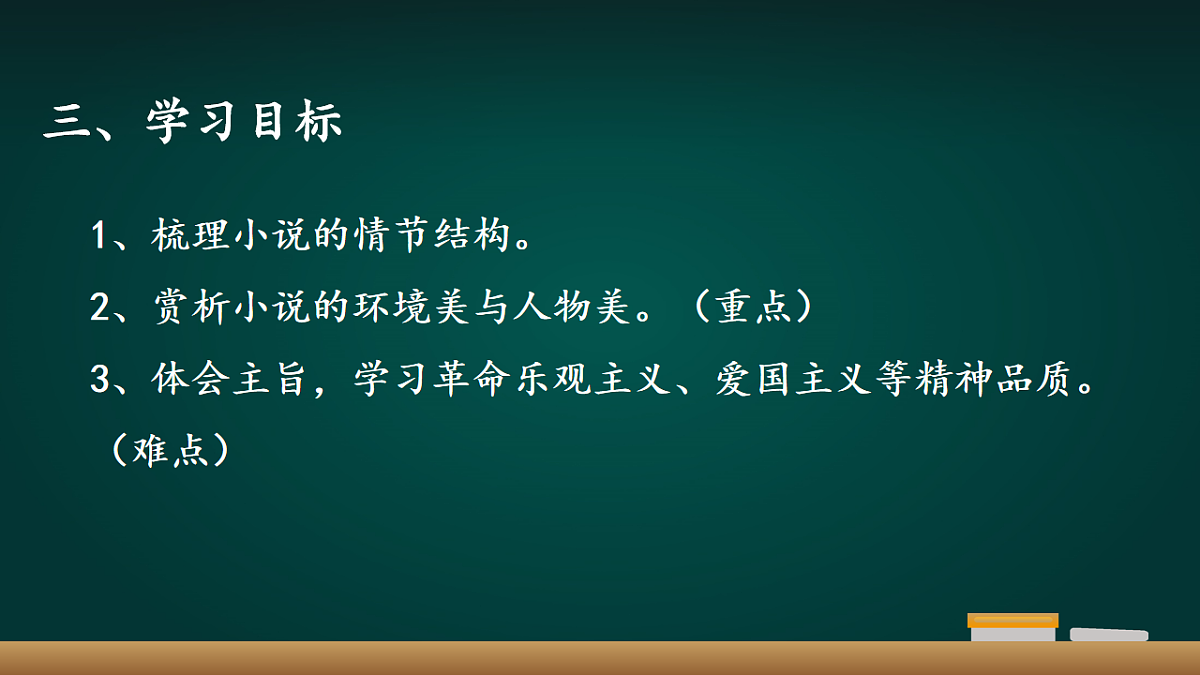 三、学习目标

1、梳理小说的情节结构。

2、赏析小说的环境美与人物美。（重点）

3、体会主旨，学习革命乐观主义、爱国主义等精神品质。（难点）